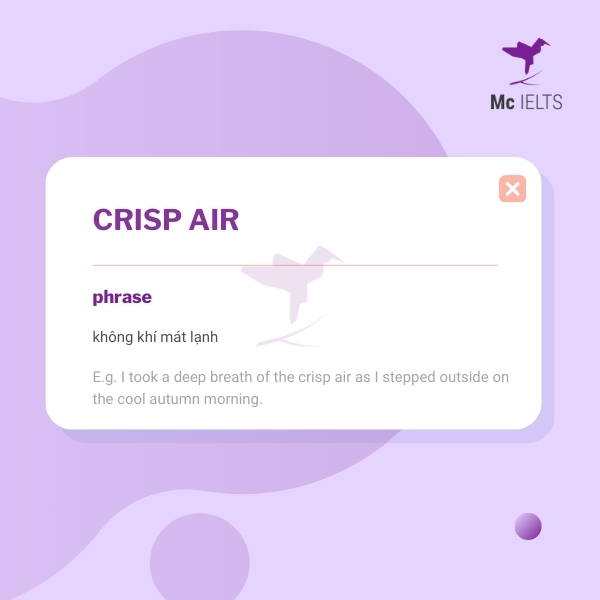 Mc IELTS

CRISP AIR

phrase

không khí mát lạnh

E.g. I took a deep breath of the crisp air as I stepped outside on the cool autumn morning.